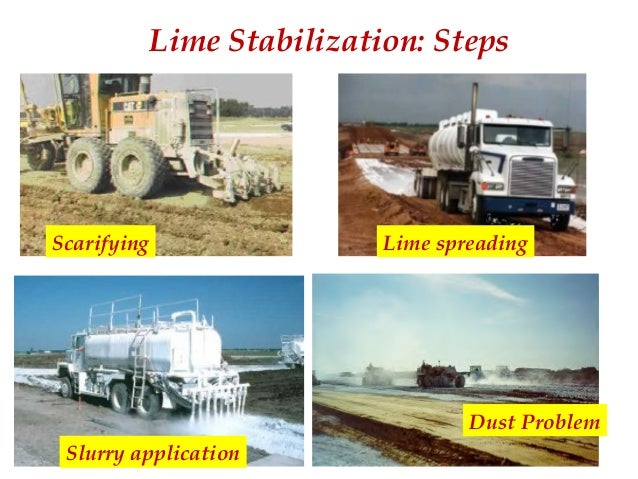 Lime Stabilization: Steps

CAT

Scarifying

Lime spreading

Slurry application

Dust Problem